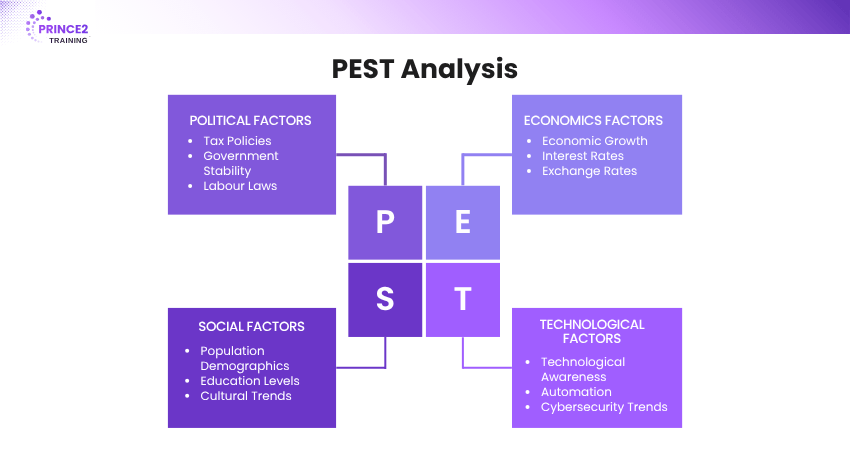 PRINCE2
TRAINING

PEST Analysis

POLITICAL FACTORS
- Tax Policies
- Government Stability
- Labour Laws

ECONOMICS FACTORS
- Economic Growth
- Interest Rates
- Exchange Rates

P
E
S
T

SOCIAL FACTORS
- Population Demographics
- Education Levels
- Cultural Trends

TECHNOLOGICAL FACTORS
- Technological Awareness
- Automation
- Cybersecurity Trends